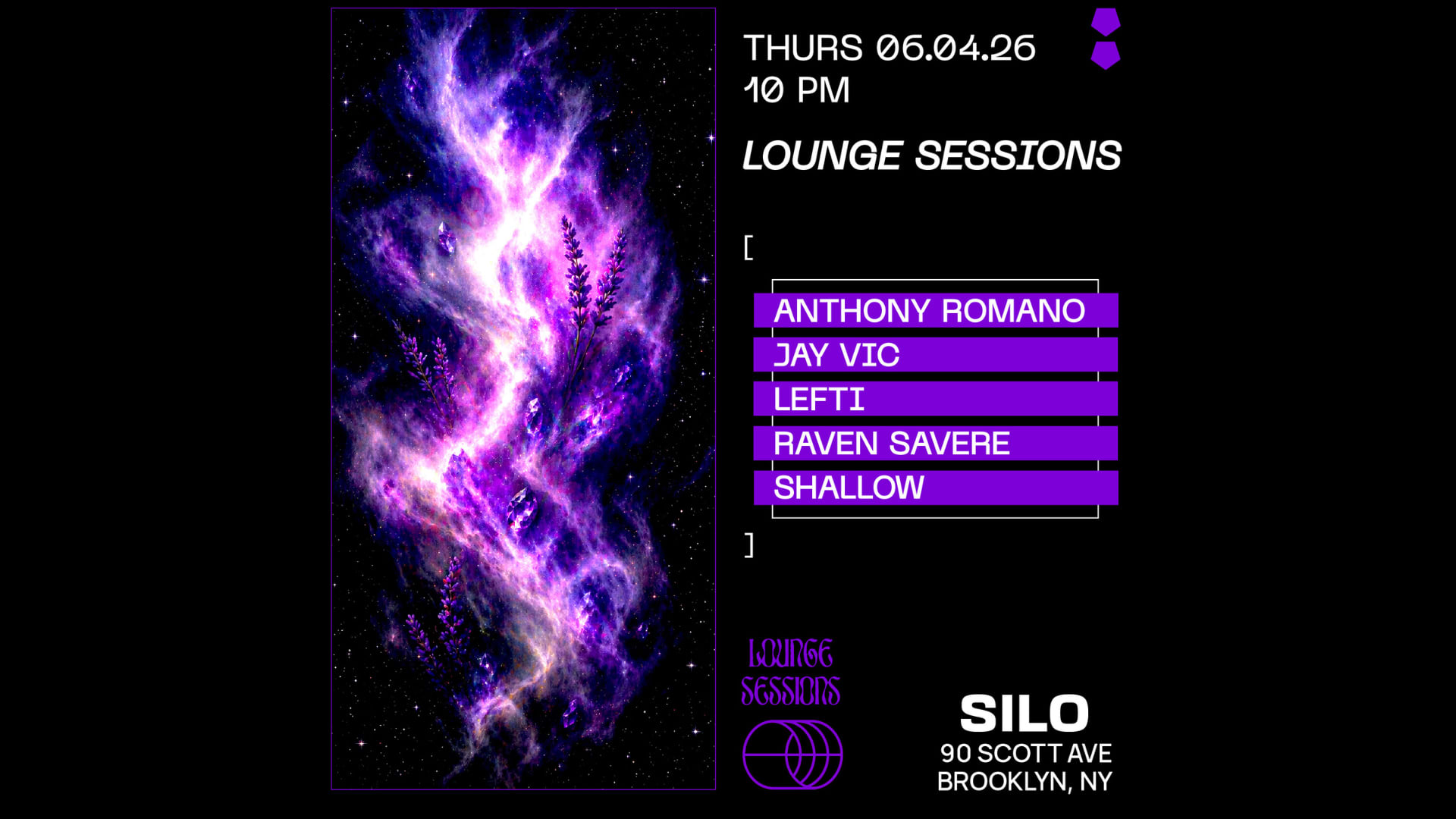 THURS 06.04.26
10 PM

LOUNGE SESSIONS

[

ANTHONY ROMANO
JAY VIC
LEFTI
RAVEN SAVERE
SHALLOW

]

LOUNGE SESSIONS

SILO
90 SCOTT AVE
BROOKLYN, NY